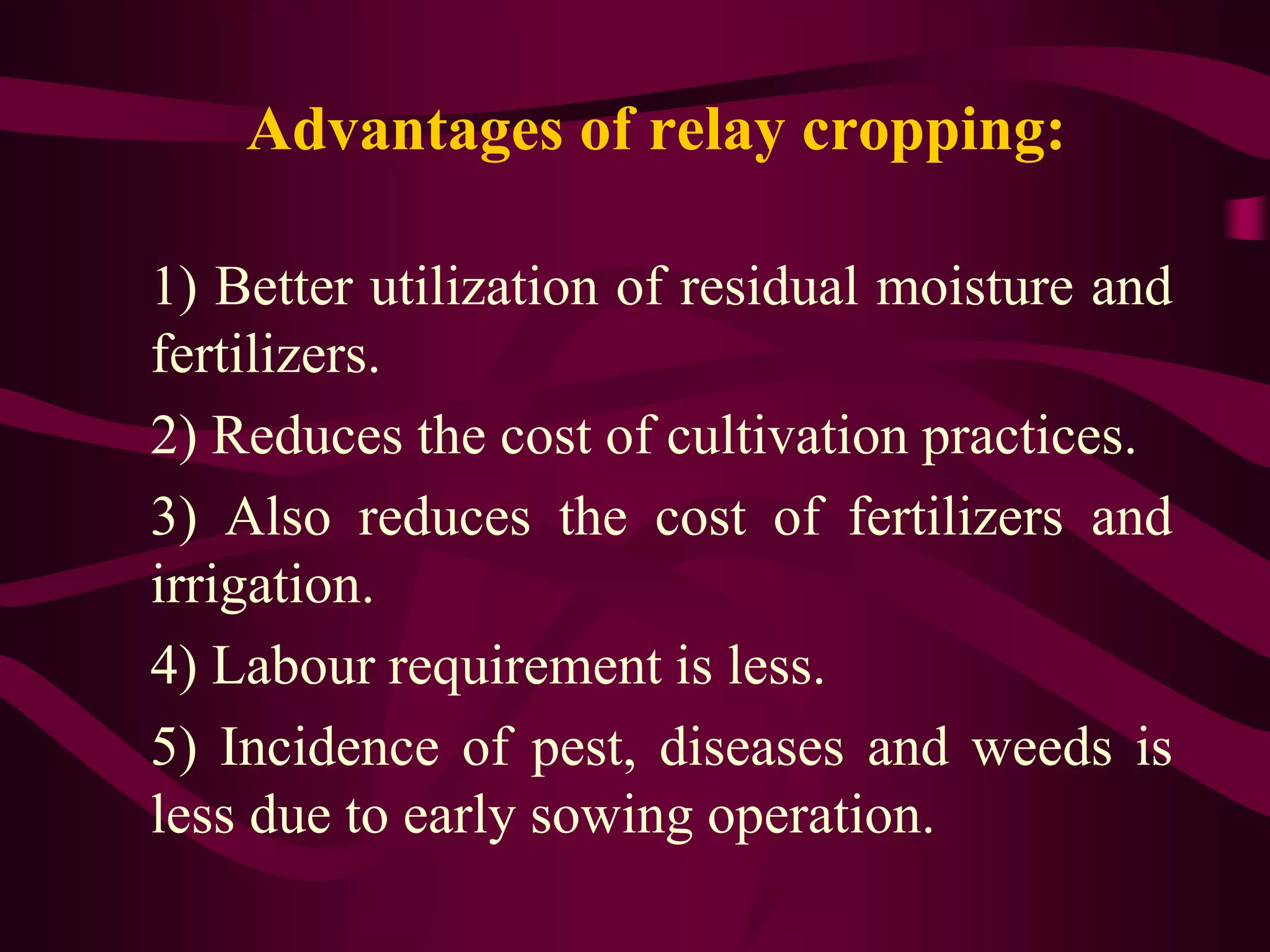 Advantages of relay cropping:

1) Better utilization of residual moisture and fertilizers.

2) Reduces the cost of cultivation practices.

3) Also reduces the cost of fertilizers and irrigation.

4) Labour requirement is less.

5) Incidence of pest, diseases and weeds is less due to early sowing operation.